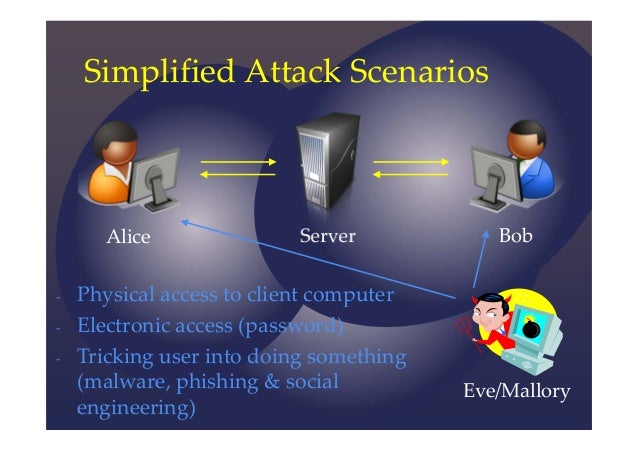 Simplified Attack Scenarios

Alice

Server

Bob

- Physical access to client computer
- Electronic access (password)
- Tricking user into doing something (malware, phishing & social engineering)

Eve/Mallory